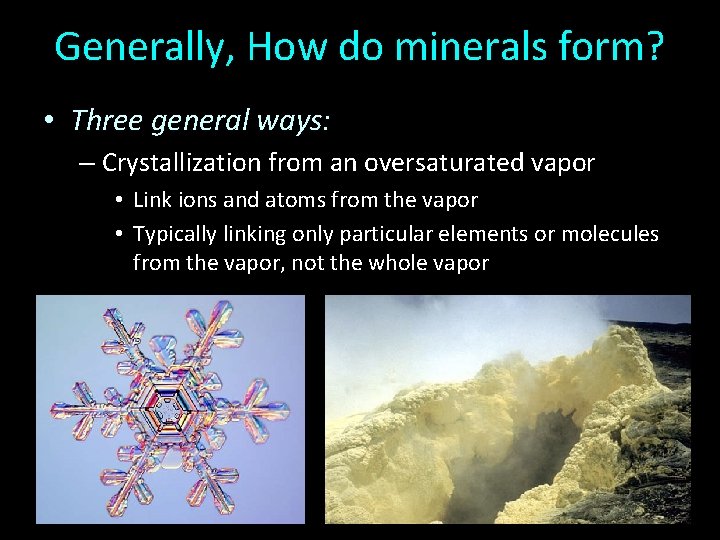 Generally, How do minerals form?

• Three general ways:
– Crystallization from an oversaturated vapor
• Link ions and atoms from the vapor
• Typically linking only particular elements or molecules from the vapor, not the whole vapor